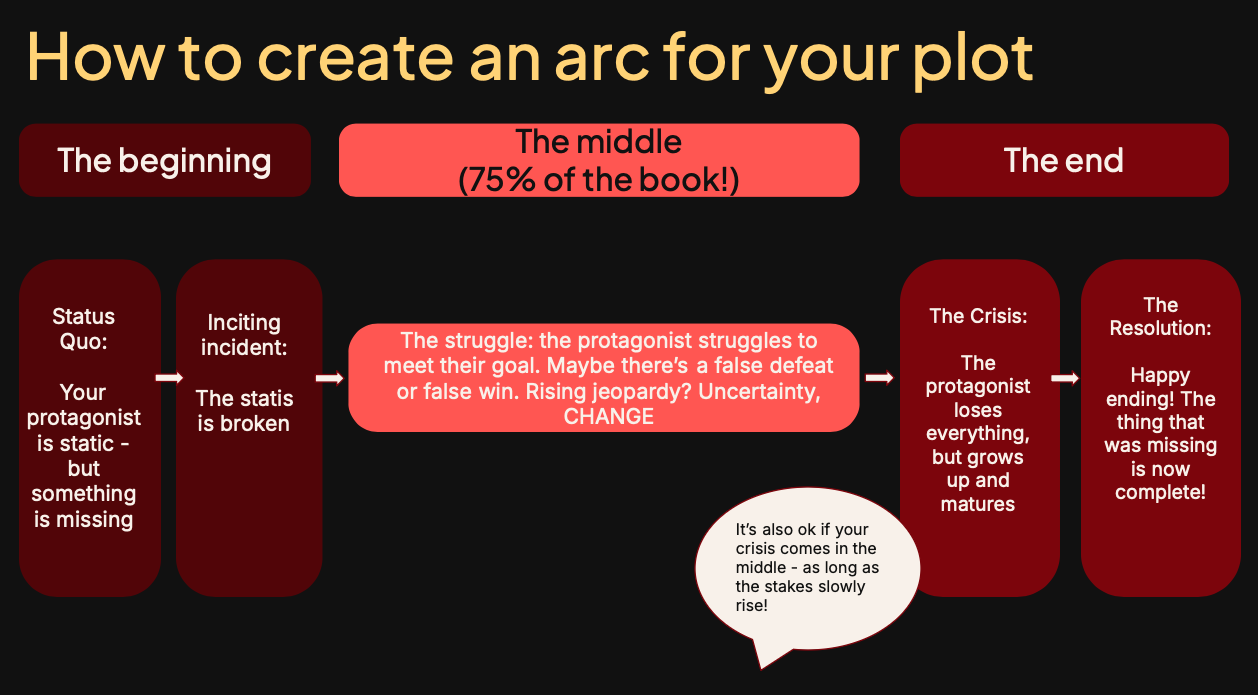 How to create an arc for your plot

The beginning

The middle (75% of the book!)

The end

Status Quo:

Your protagonist is static - but something is missing

Inciting incident:

The statis is broken

The struggle: the protagonist struggles to meet their goal. Maybe there's a false defeat or false win. Rising jeopardy? Uncertainty, CHANGE

The Crisis:

The protagonist loses everything, but grows up and matures

The Resolution:

Happy ending! The thing that was missing is now complete!

It's also ok if your crisis comes in the middle - as long as the stakes slowly rise!